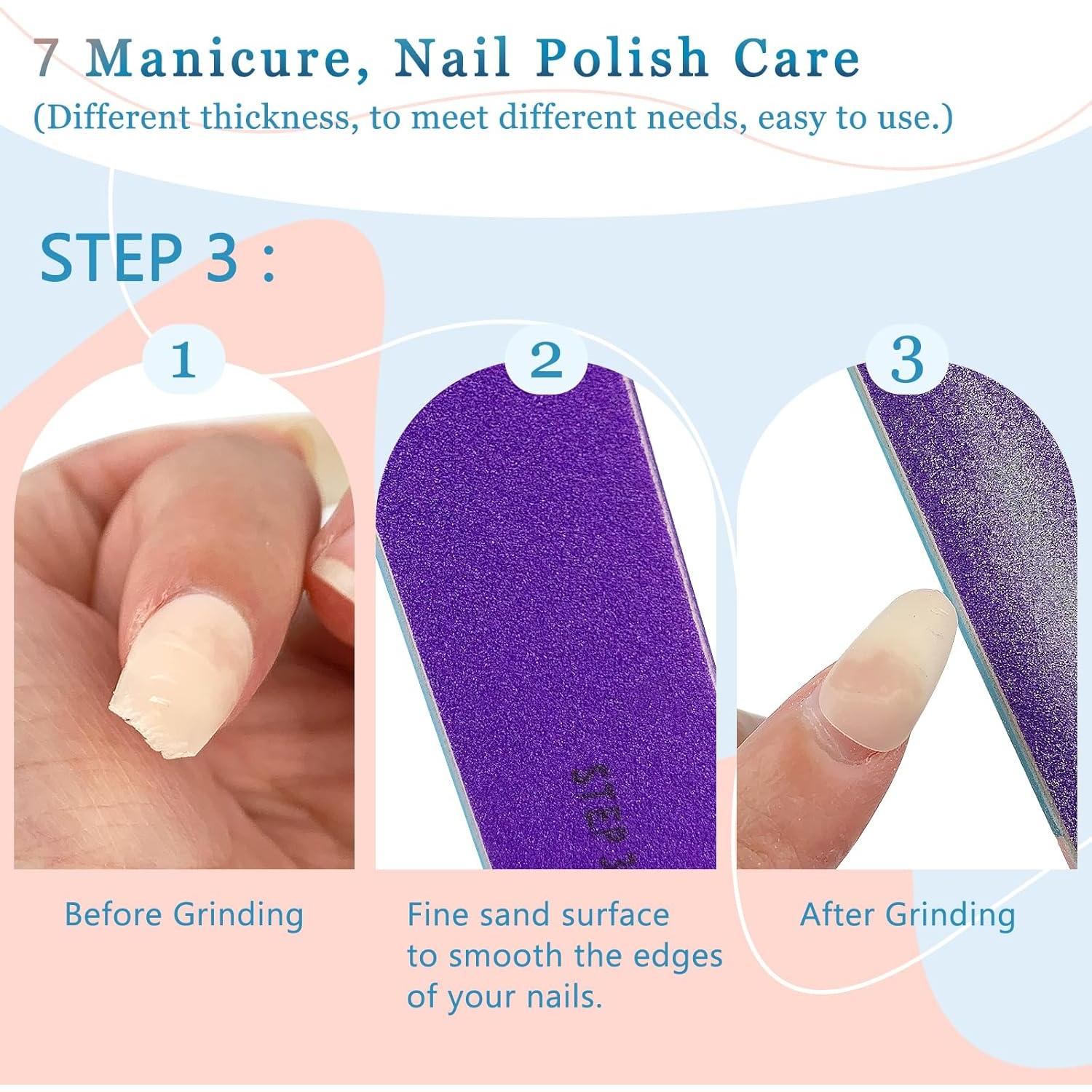 7 Manicure, Nail Polish Care
(Different thickness, to meet different needs, easy to use.)

STEP 3 :

1

2

3

STEP 3

Before Grinding

Fine sand surface to smooth the edges of your nails.

After Grinding